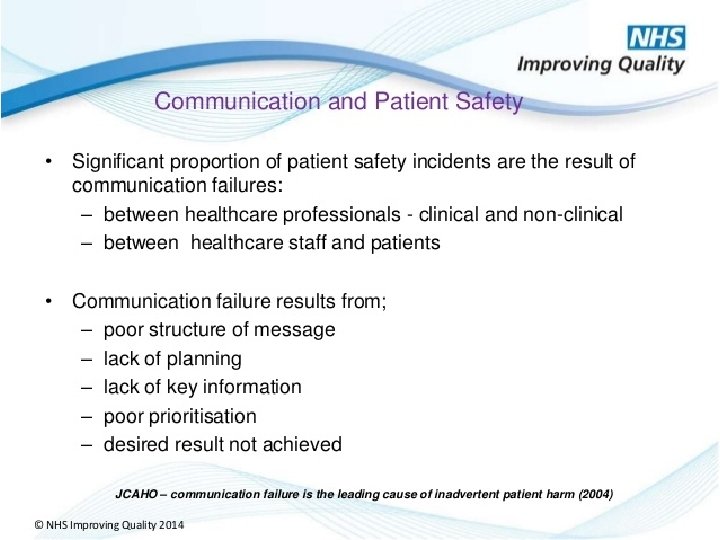 NHS
Improving Quality

Communication and Patient Safety

• Significant proportion of patient safety incidents are the result of communication failures:
– between healthcare professionals - clinical and non-clinical
– between healthcare staff and patients

• Communication failure results from;
– poor structure of message
– lack of planning
– lack of key information
– poor prioritisation
– desired result not achieved

JCAHO – communication failure is the leading cause of inadvertent patient harm (2004)

© NHS Improving Quality 2014